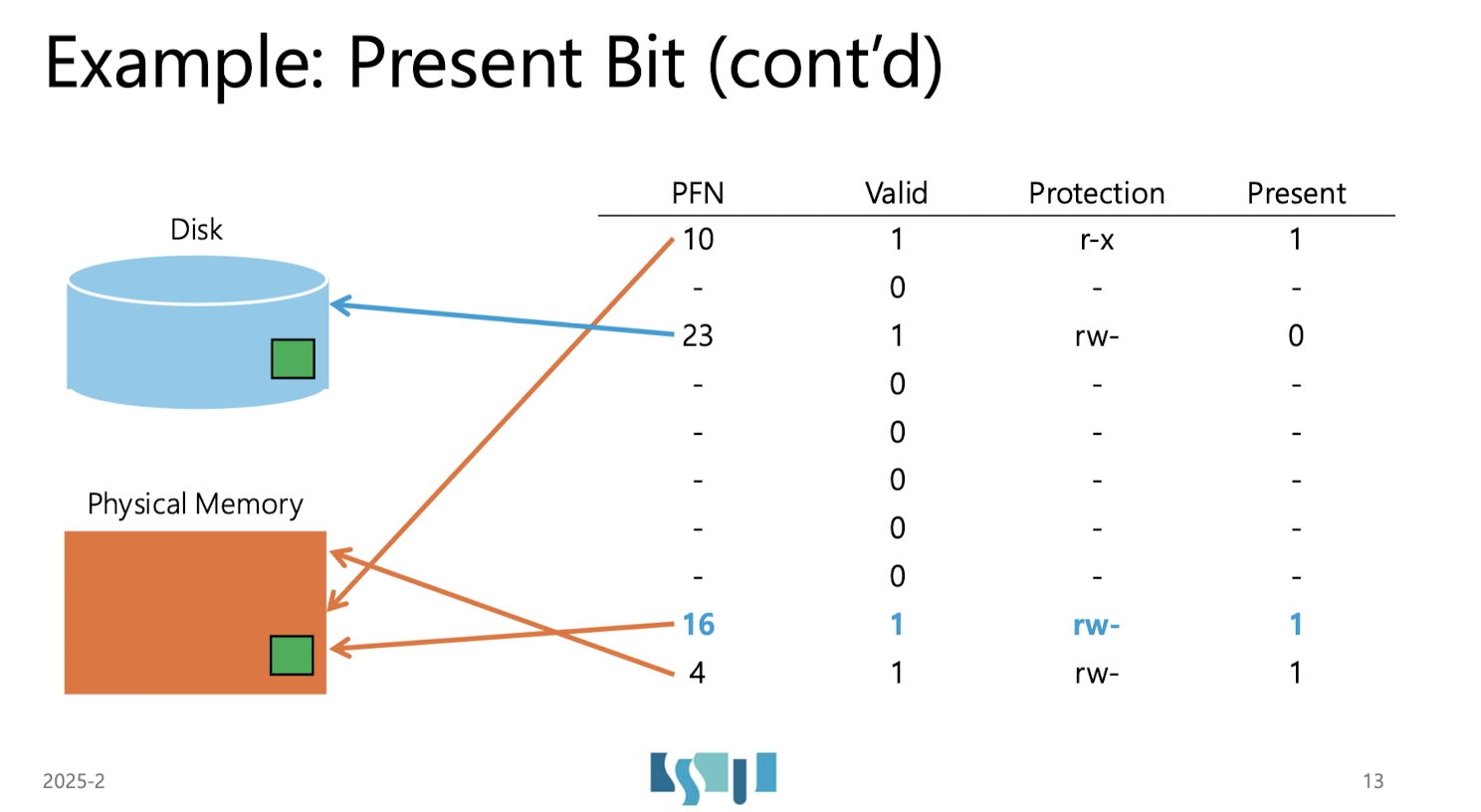 Example: Present Bit (cont'd)

Disk

Physical Memory

| PFN | Valid | Protection | Present |
|---|---|---|---|
| 10 | 1 | r-x | 1 |
| - | 0 | - | - |
| 23 | 1 | rw- | 0 |
| - | 0 | - | - |
| - | 0 | - | - |
| - | 0 | - | - |
| - | 0 | - | - |
| - | 0 | - | - |
| 16 | 1 | rw- | 1 |
| 4 | 1 | rw- | 1 |

2025-2

13